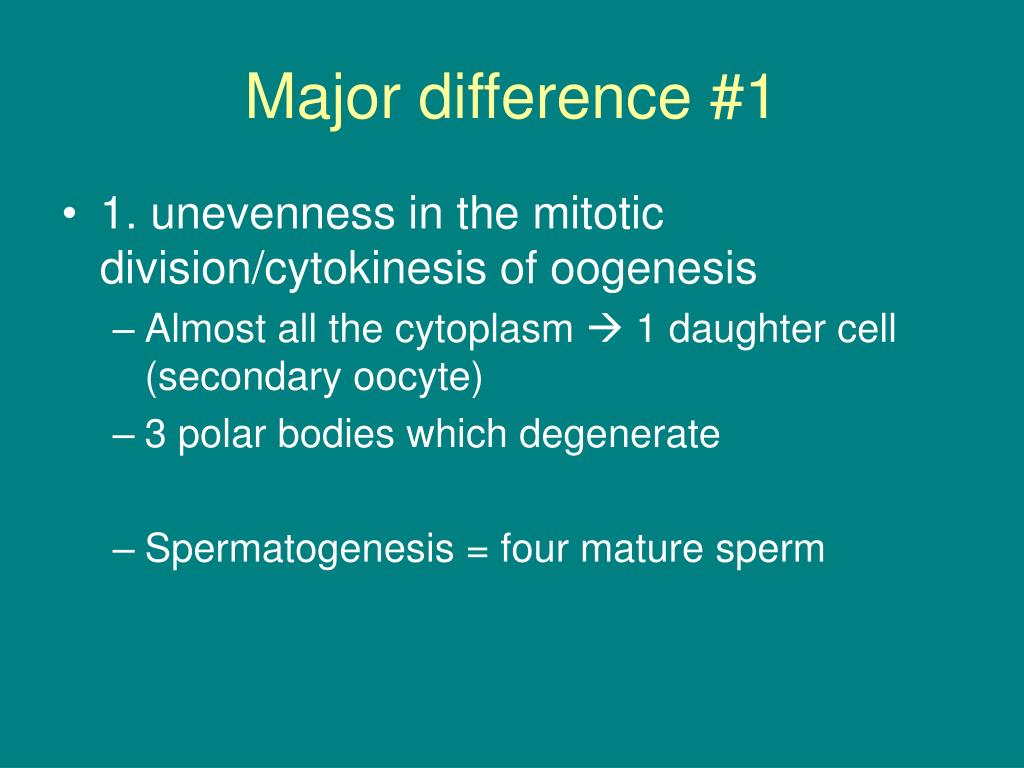 Major difference #1

• 1. unevenness in the mitotic division/cytokinesis of oogenesis
– Almost all the cytoplasm → 1 daughter cell (secondary oocyte)
– 3 polar bodies which degenerate

– Spermatogenesis = four mature sperm